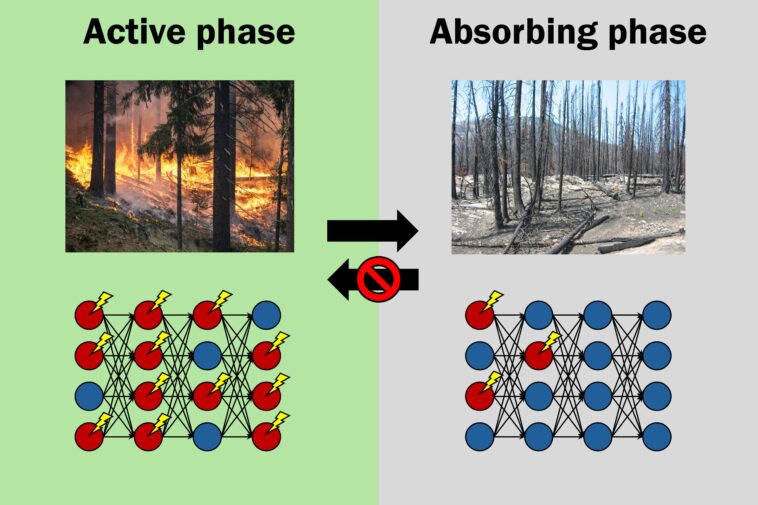 Active phase

Absorbing phase